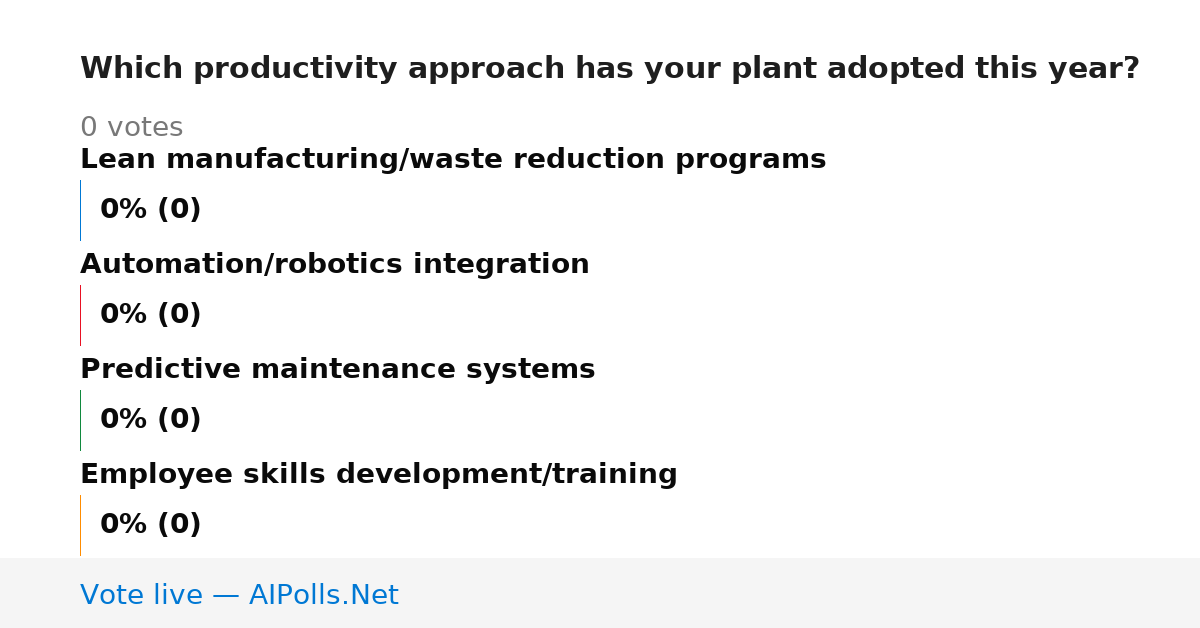 Which productivity approach has your plant adopted this year?

0 votes

Lean manufacturing/waste reduction programs

0% (0)

Automation/robotics integration

0% (0)

Predictive maintenance systems

0% (0)

Employee skills development/training

0% (0)

Vote live — AIPolls.Net